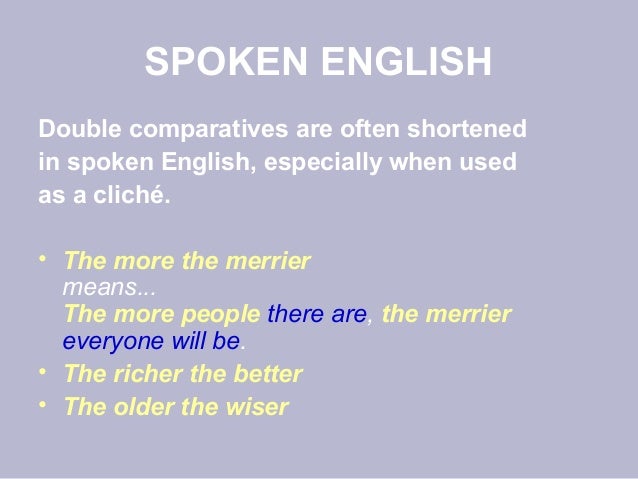 SPOKEN ENGLISH

Double comparatives are often shortened in spoken English, especially when used as a cliché.

• The more the merrier
means...
The more people there are, the merrier everyone will be.
• The richer the better
• The older the wiser